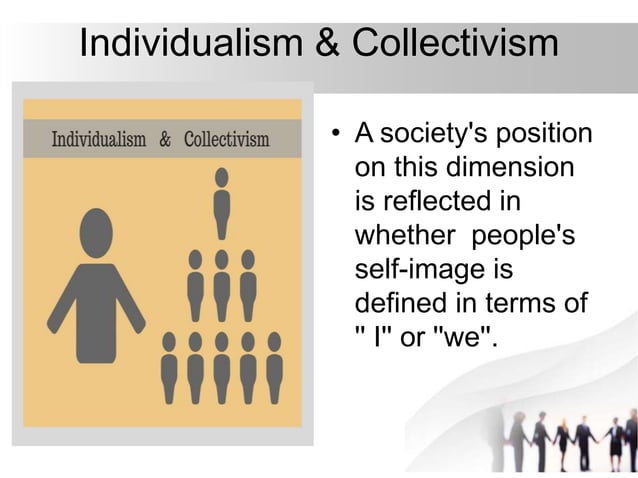 Individualism & Collectivism

Individualism & Collectivism

• A society's position on this dimension is reflected in whether people's self-image is defined in terms of " I" or "we".